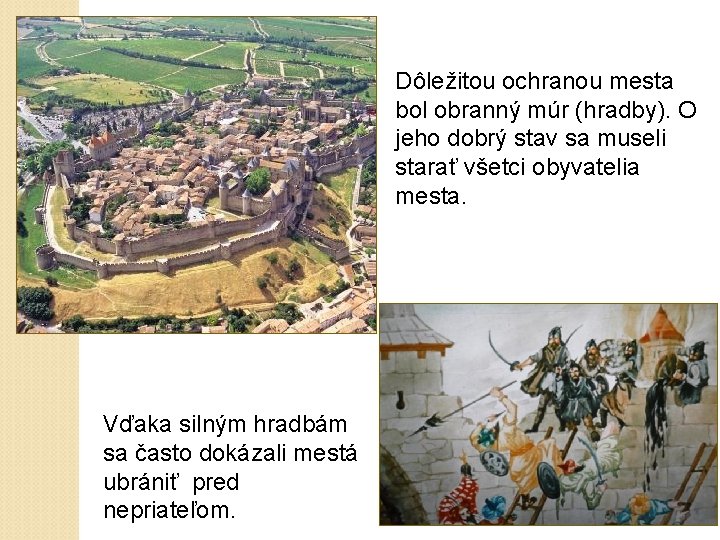 Dôležitou ochranou mesta bol obranný múr (hradby). O jeho dobrý stav sa museli starať všetci obyvatelia mesta.

Vďaka silným hradbám sa často dokázali mestá ubrániť pred nepriateľom.